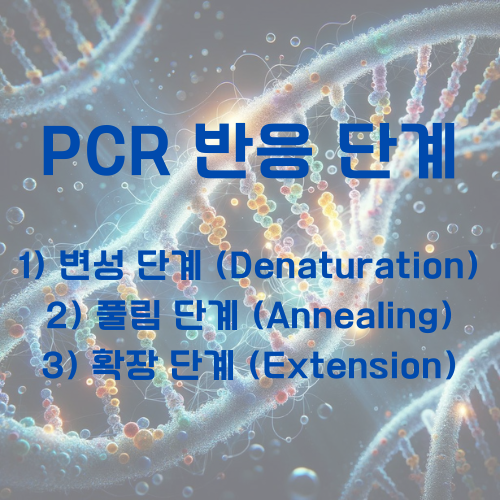 PCR 반응 단계

1) 변성 단계 (Denaturation)
2) 풀림 단계 (Annealing)
3) 확장 단계 (Extension)